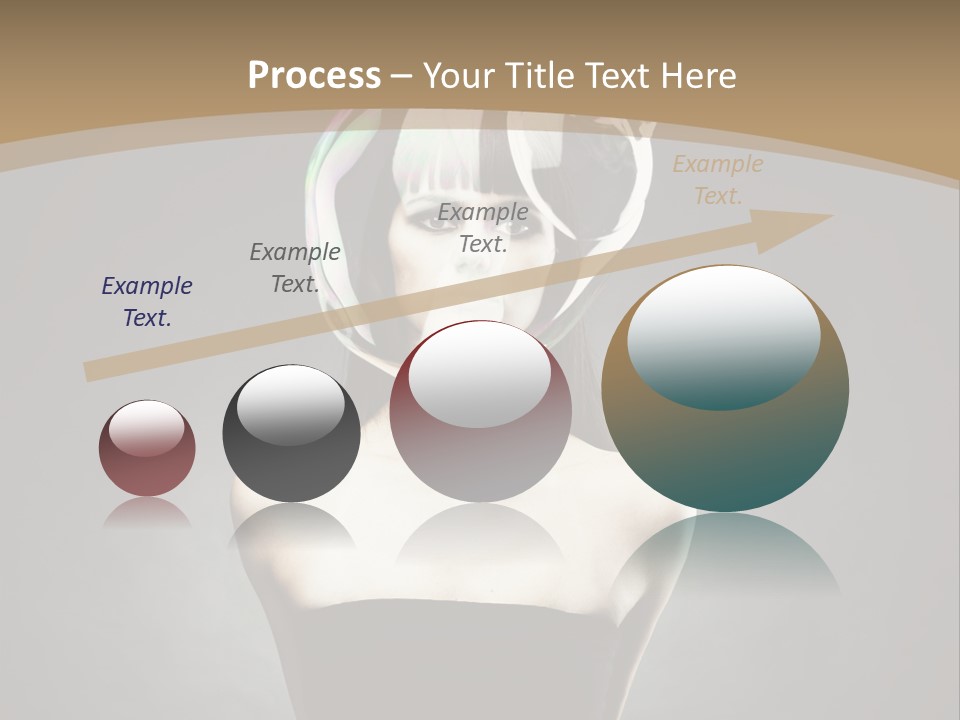 Process – Your Title Text Here

Example Text.

Example Text.

Example Text.

Example Text.